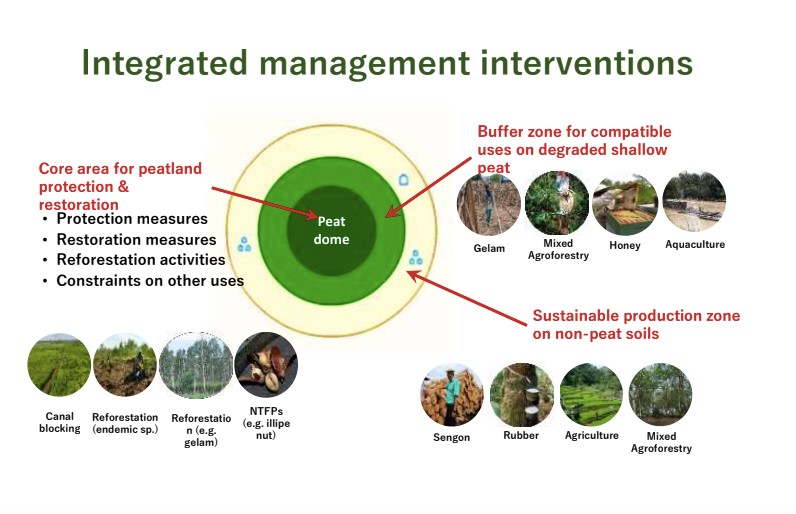 Integrated management interventions

Core area for peatland protection & restoration
• Protection measures
• Restoration measures
• Reforestation activities
• Constraints on other uses

Peat dome

Buffer zone for compatible uses on degraded shallow peat

Gelam
Mixed Agroforestry
Honey
Aquaculture

Sustainable production zone on non-peat soils

Canal blocking
Reforestation (endemic sp.)
Reforestation (e.g. gelam)
NTFPs (e.g. illipe nut)

Sengon
Rubber
Agriculture
Mixed Agroforestry